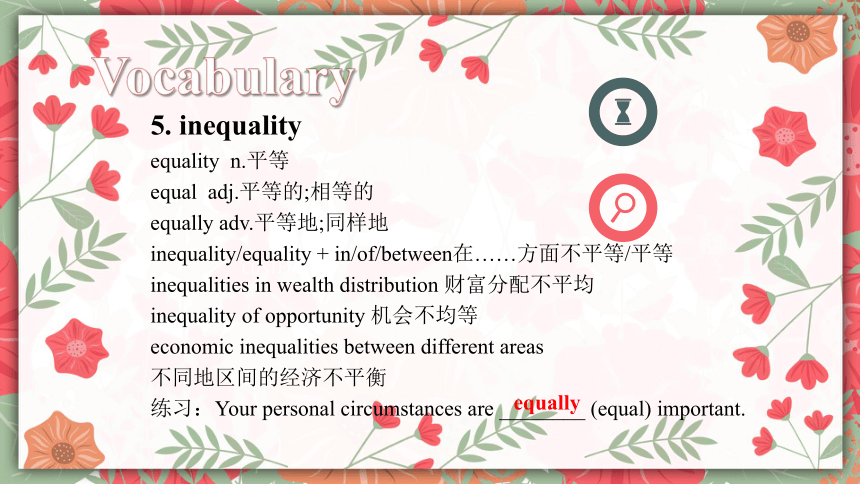 Vocabulary

5. inequality

equality n.平等

equal adj.平等的;相等的

equally adv.平等地;同样地

inequality/equality + in/of/between在……方面不平等/平等

inequalities in wealth distribution 财富分配不平均

inequality of opportunity 机会不均等

economic inequalities between different areas
不同地区间的经济不平衡

练习：Your personal circumstances are equally (equal) important.